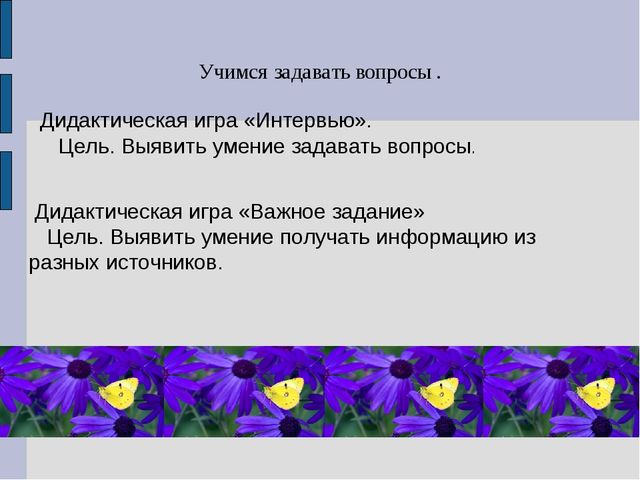 Учимся задавать вопросы .

Дидактическая игра «Интервью».
Цель. Выявить умение задавать вопросы.

Дидактическая игра «Важное задание»
Цель. Выявить умение получать информацию из разных источников.